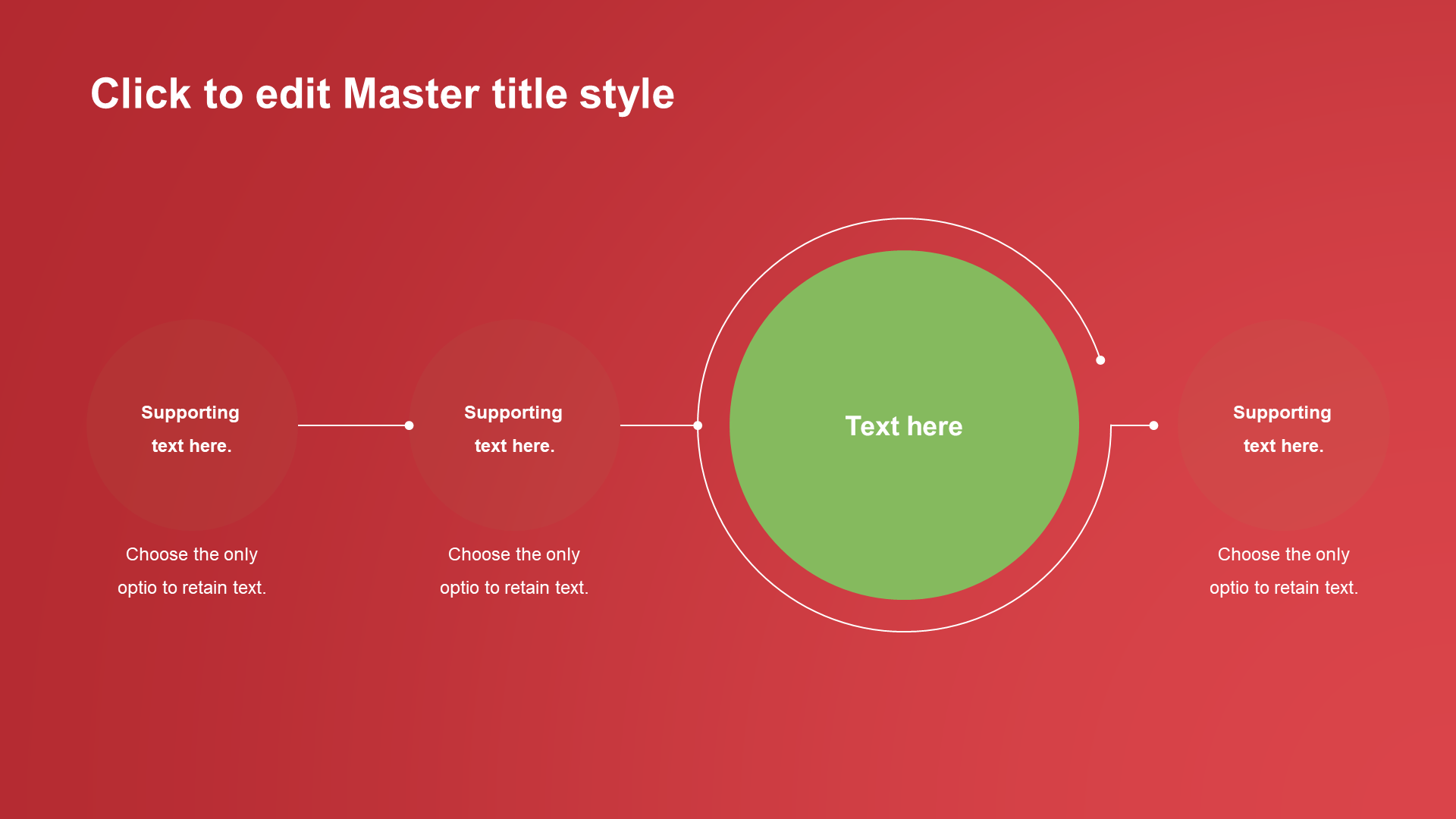 Click to edit Master title style

Supporting text here.

Choose the only optio to retain text.

Supporting text here.

Choose the only optio to retain text.

Text here

Supporting text here.

Choose the only optio to retain text.